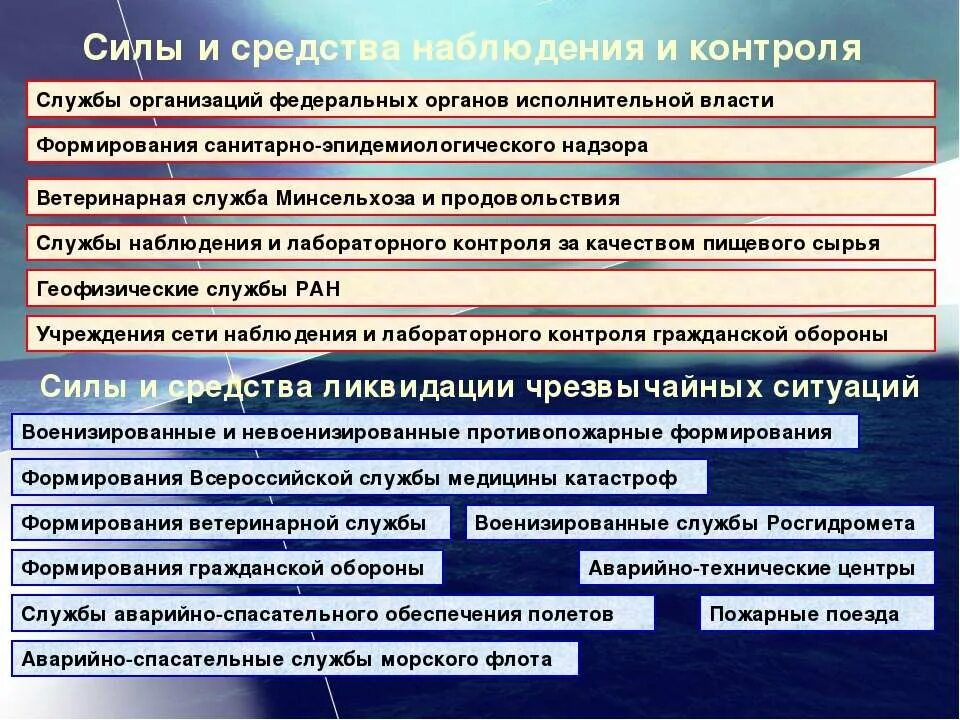 Силы и средства наблюдения и контроля

Службы организаций федеральных органов исполнительной власти

Формирования санитарно-эпидемиологического надзора

Ветеринарная служба Минсельхоза и продовольствия

Службы наблюдения и лабораторного контроля за качеством пищевого сырья

Геофизические службы РАН

Учреждения сети наблюдения и лабораторного контроля гражданской обороны

Силы и средства ликвидации чрезвычайных ситуаций

Военизированные и невоенизированные противопожарные формирования

Формирования Всероссийской службы медицины катастроф

Формирования ветеринарной службы

Военизированные службы Росгидромета

Формирования гражданской обороны

Аварийно-технические центры

Службы аварийно-спасательного обеспечения полетов

Пожарные поезда

Аварийно-спасательные службы морского флота